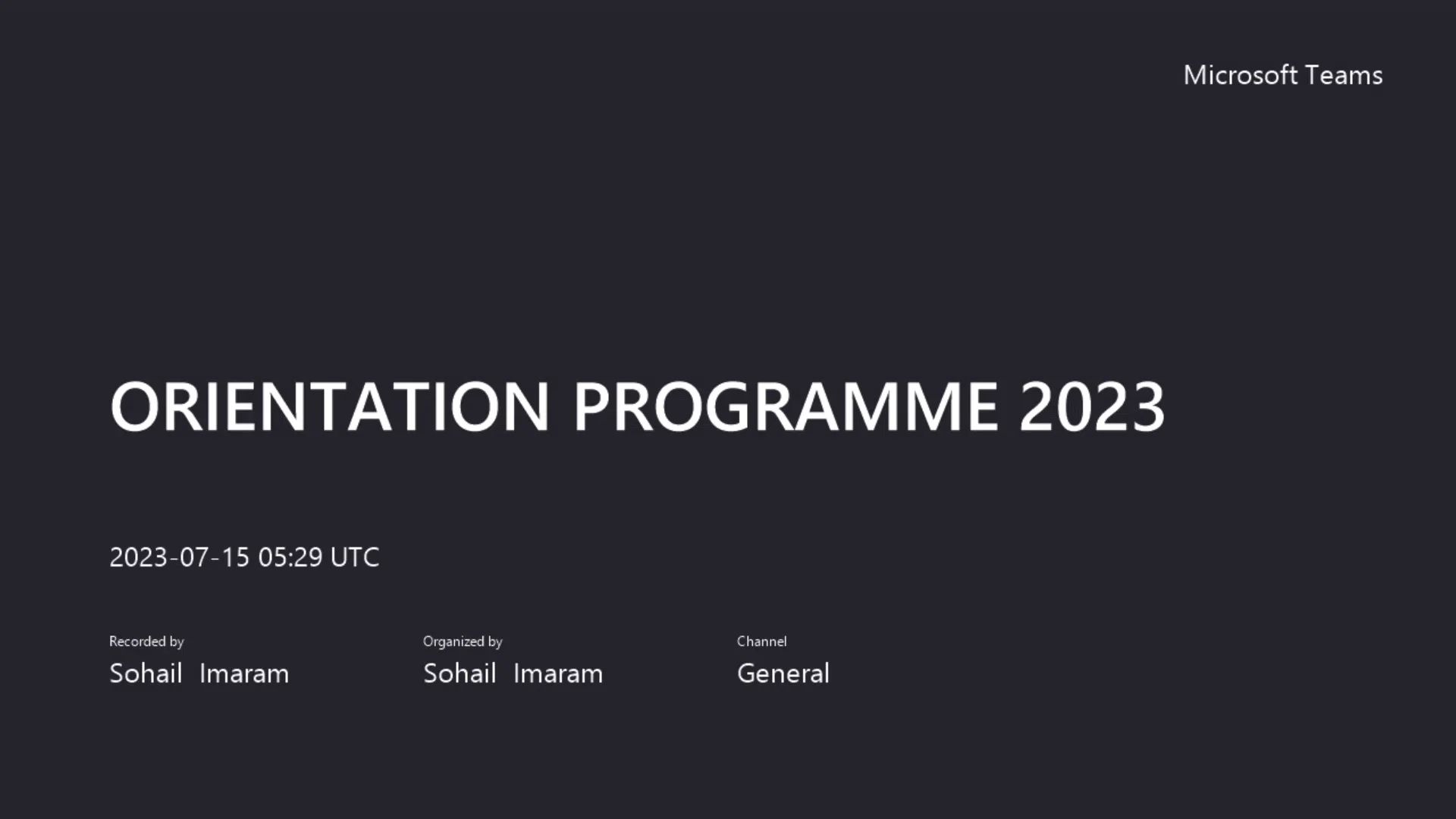 Microsoft Teams

ORIENTATION PROGRAMME 2023

2023-07-15 05:29 UTC

Recorded by
Sohail Imaram

Organized by
Sohail Imaram

Channel
General